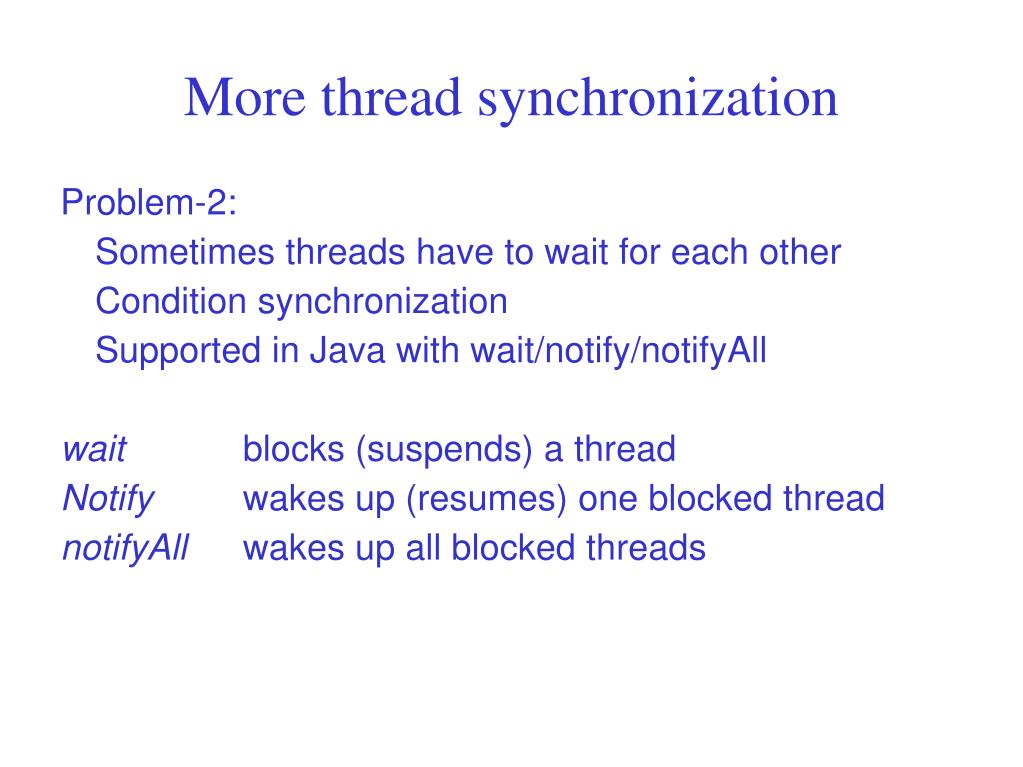 More thread synchronization

Problem-2:
Sometimes threads have to wait for each other
Condition synchronization
Supported in Java with wait/notify/notifyAll

wait blocks (suspends) a thread
Notify wakes up (resumes) one blocked thread
notifyAll wakes up all blocked threads